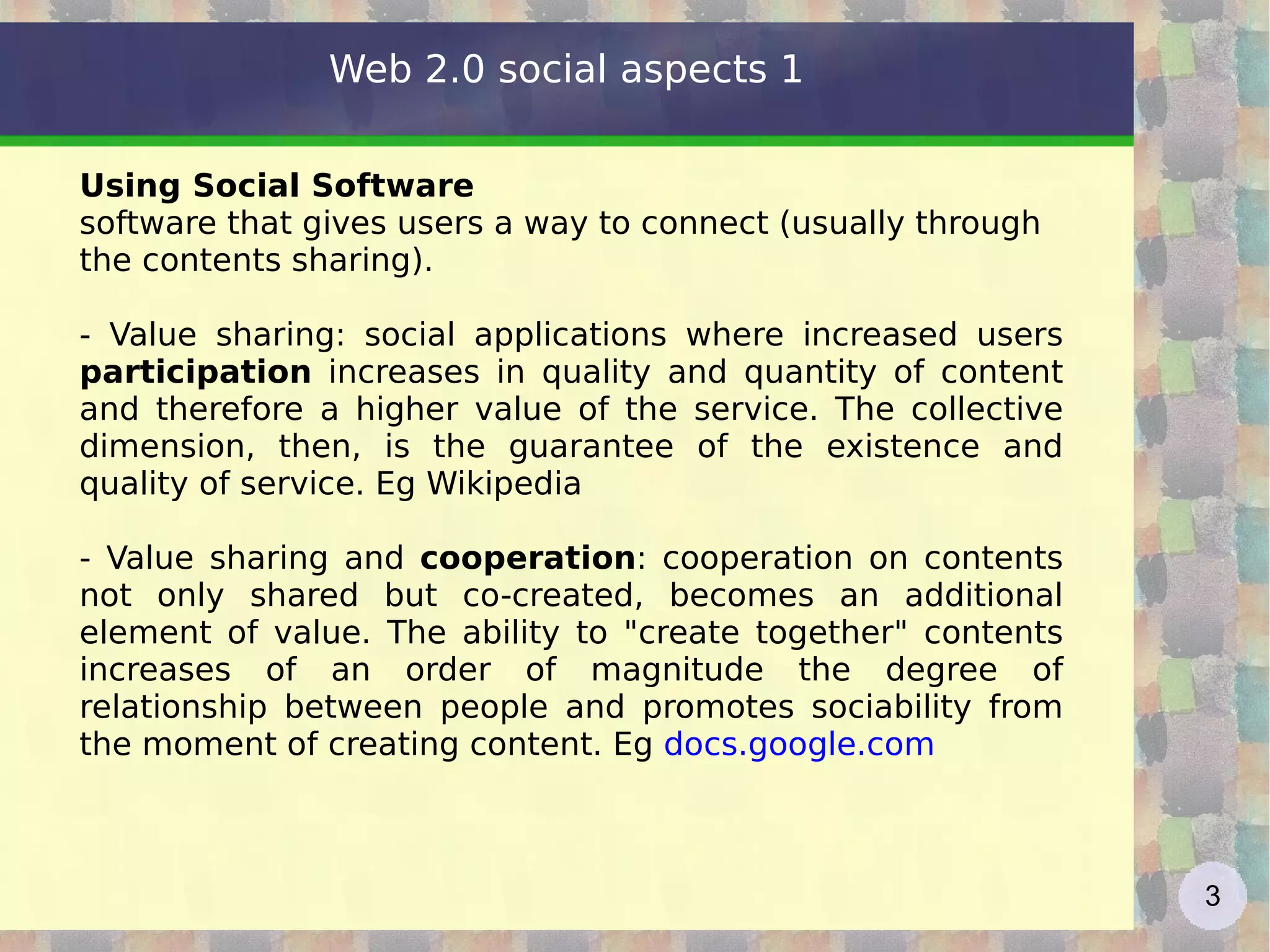 Web 2.0 social aspects 1

Using Social Software
software that gives users a way to connect (usually through the contents sharing).

- Value sharing: social applications where increased users participation increases in quality and quantity of content and therefore a higher value of the service. The collective dimension, then, is the guarantee of the existence and quality of service. Eg Wikipedia

- Value sharing and cooperation: cooperation on contents not only shared but co-created, becomes an additional element of value. The ability to "create together" contents increases of an order of magnitude the degree of relationship between people and promotes sociability from the moment of creating content. Eg docs.google.com

3